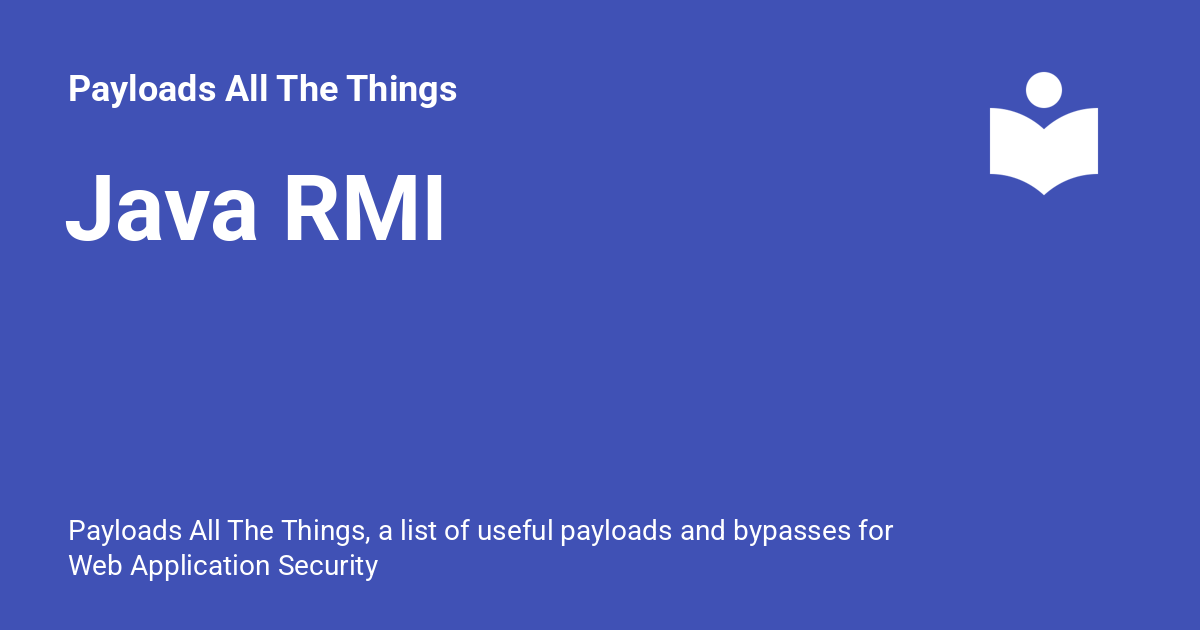 Payloads All The Things

Java RMI

Payloads All The Things, a list of useful payloads and bypasses for Web Application Security